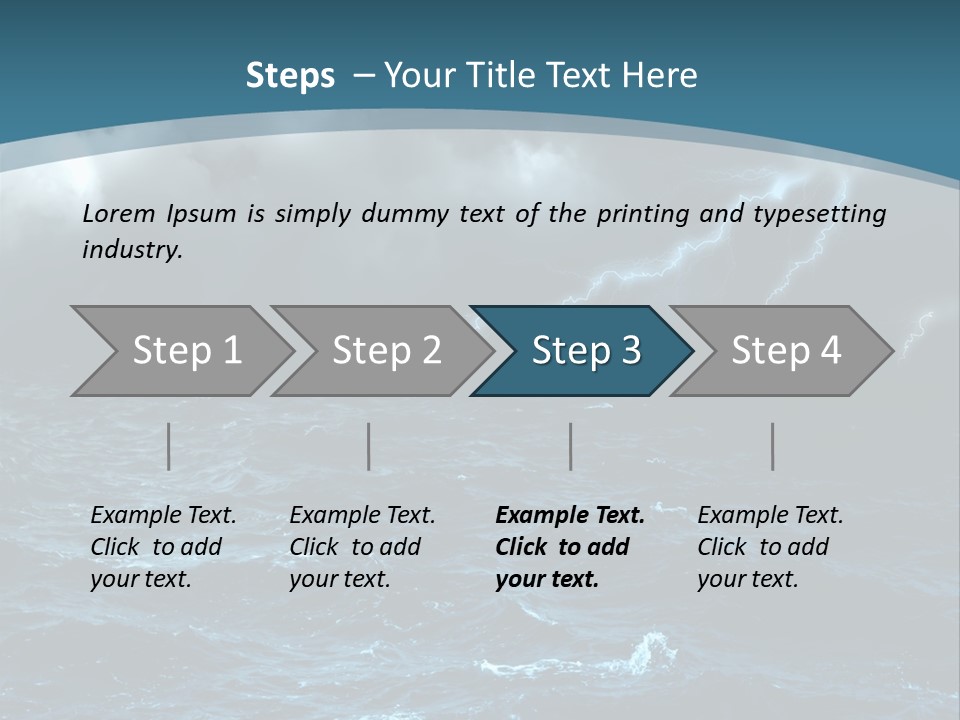 Steps – Your Title Text Here

Lorem Ipsum is simply dummy text of the printing and typesetting industry.

Step 1

Step 2

Step 3

Step 4

Example Text. Click to add your text.

Example Text. Click to add your text.

Example Text. Click to add your text.

Example Text. Click to add your text.